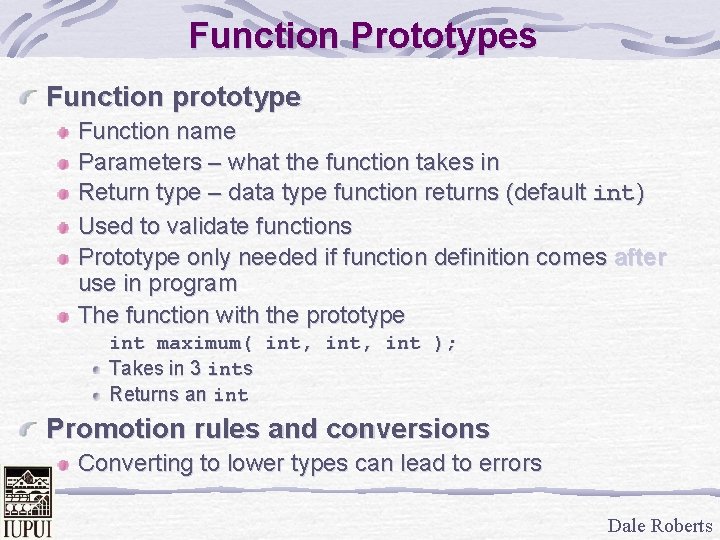 Function Prototypes

Function prototype

Function name

Parameters – what the function takes in

Return type – data type function returns (default int)

Used to validate functions

Prototype only needed if function definition comes after use in program

The function with the prototype

int maximum( int, int, int );

Takes in 3 ints

Returns an int

Promotion rules and conversions

Converting to lower types can lead to errors

IUPUI

Dale Roberts